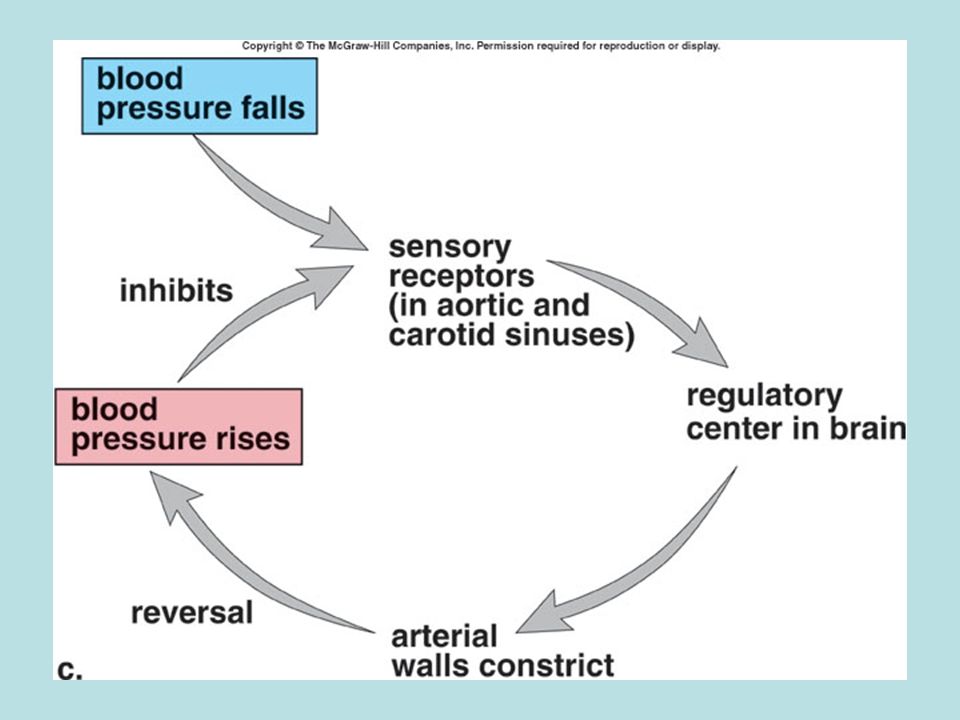 Copyright © The McGraw-Hill Companies, Inc. Permission required for reproduction or display.

blood pressure falls

sensory receptors (in aortic and carotid sinuses)

inhibits

regulatory center in brain

blood pressure rises

reversal

arterial walls constrict

c.